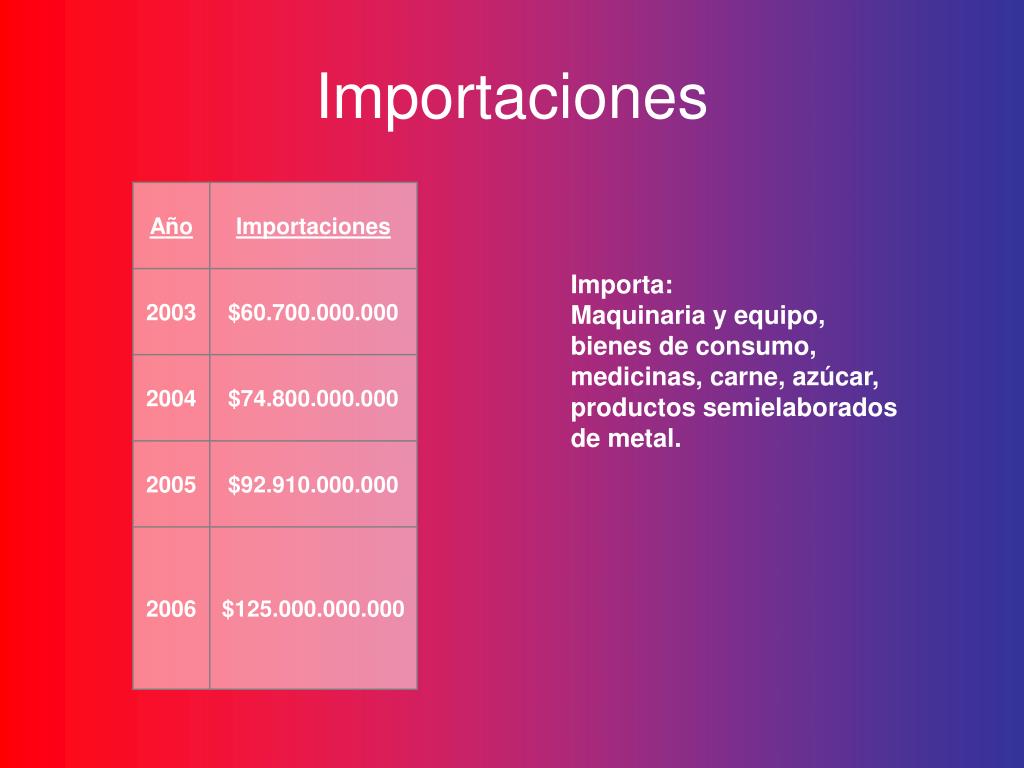 Importaciones

| Año | Importaciones |
|---|---|
| 2003 | \$60.700.000.000 |
| 2004 | \$74.800.000.000 |
| 2005 | \$92.910.000.000 |
| 2006 | \$125.000.000.000 |

Importa:
Maquinaria y equipo, bienes de consumo, medicinas, carne, azúcar, productos semielaborados de metal.